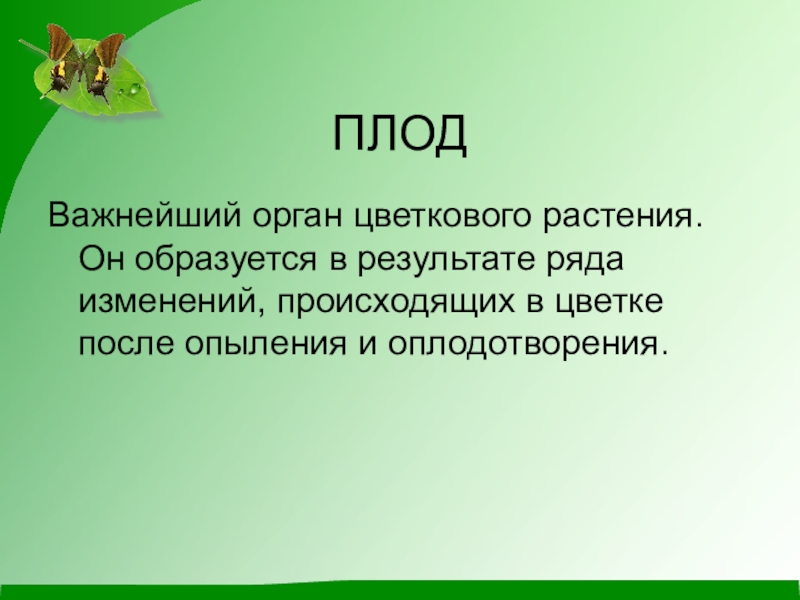 ПЛОД

Важнейший орган цветкового растения. Он образуется в результате ряда изменений, происходящих в цветке после опыления и оплодотворения.